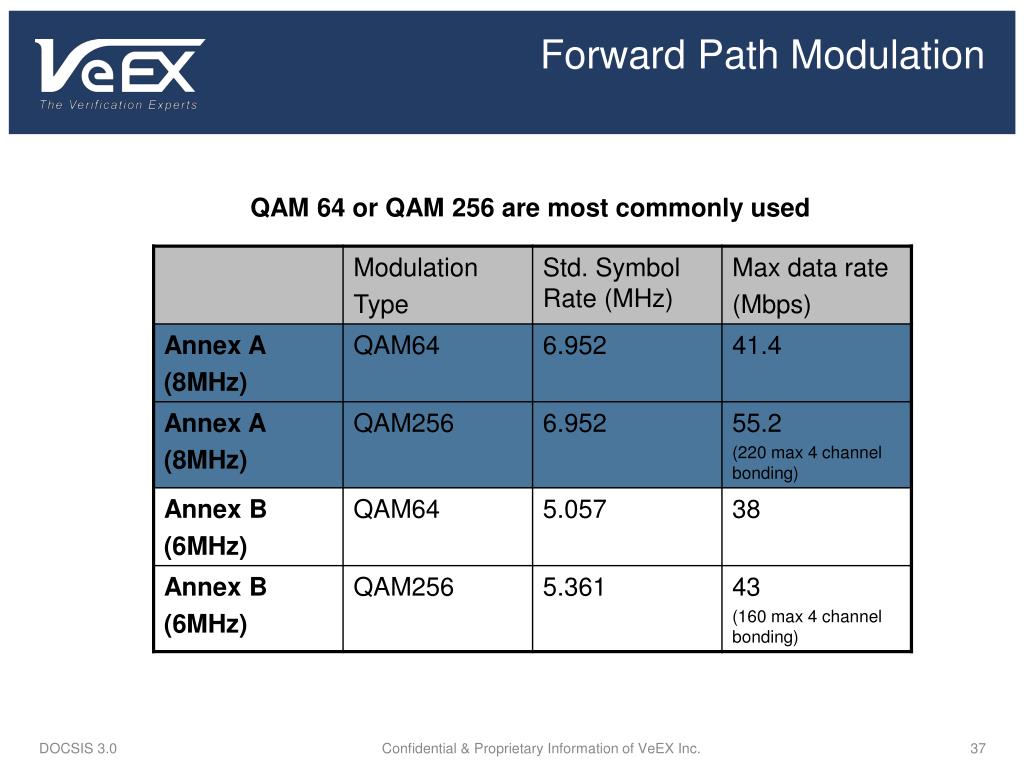 VeEX
The Verification Experts

Forward Path Modulation

QAM 64 or QAM 256 are most commonly used

| | Modulation Type | Std. Symbol Rate (MHz) | Max data rate (Mbps) |
|---|---|---|---|
| Annex A (8MHz) | QAM64 | 6.952 | 41.4 |
| Annex A (8MHz) | QAM256 | 6.952 | 55.2 (220 max 4 channel bonding) |
| Annex B (6MHz) | QAM64 | 5.057 | 38 |
| Annex B (6MHz) | QAM256 | 5.361 | 43 (160 max 4 channel bonding) |

DOCSIS 3.0

Confidential & Proprietary Information of VeEX Inc.

37